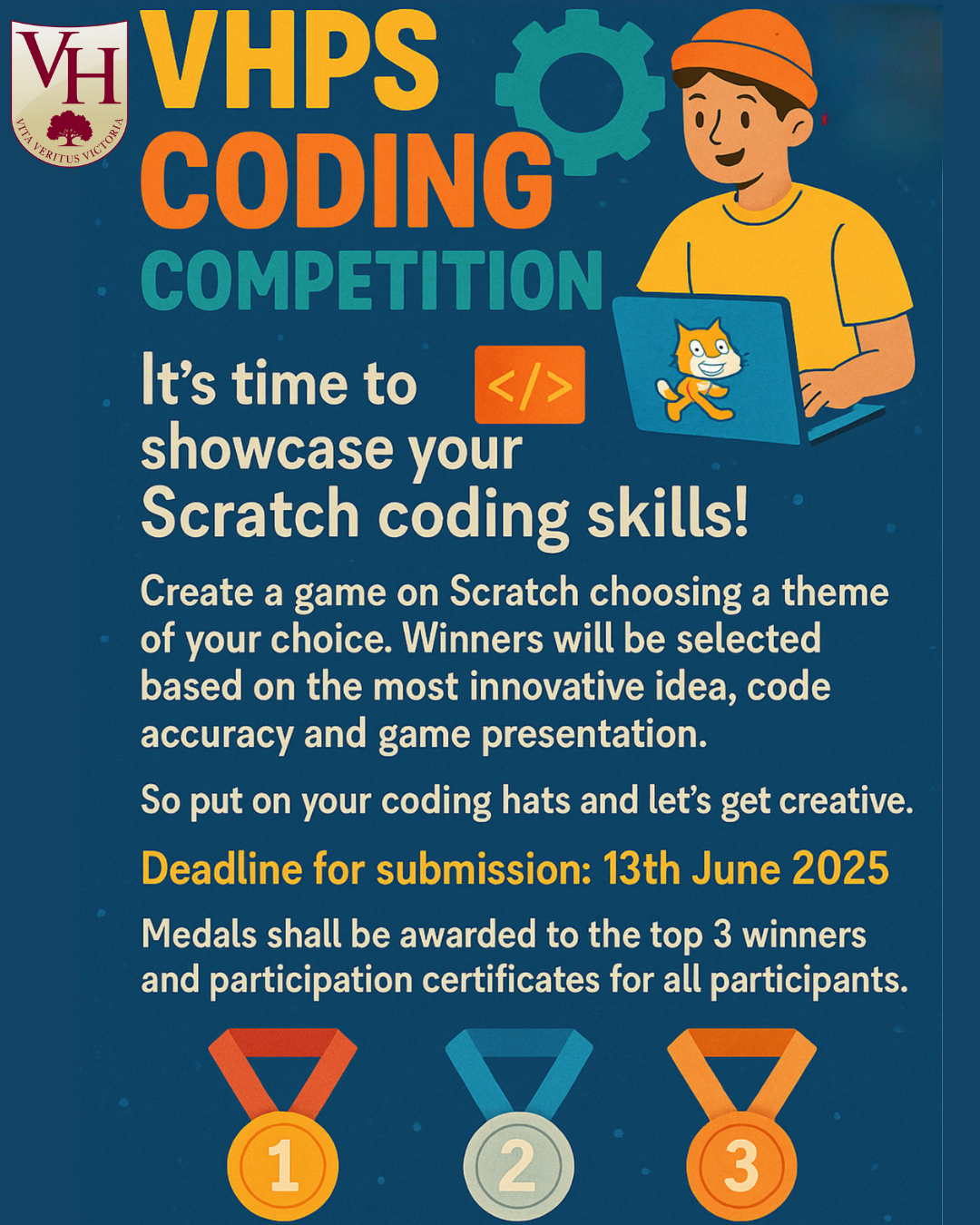 VH
VITA VERITUS VICTORIA

VHPS CODING COMPETITION

It's time to showcase your Scratch coding skills!

</>

Create a game on Scratch choosing a theme of your choice. Winners will be selected based on the most innovative idea, code accuracy and game presentation.

So put on your coding hats and let's get creative.

Deadline for submission: 13th June 2025

Medals shall be awarded to the top 3 winners and participation certificates for all participants.

1 2 3